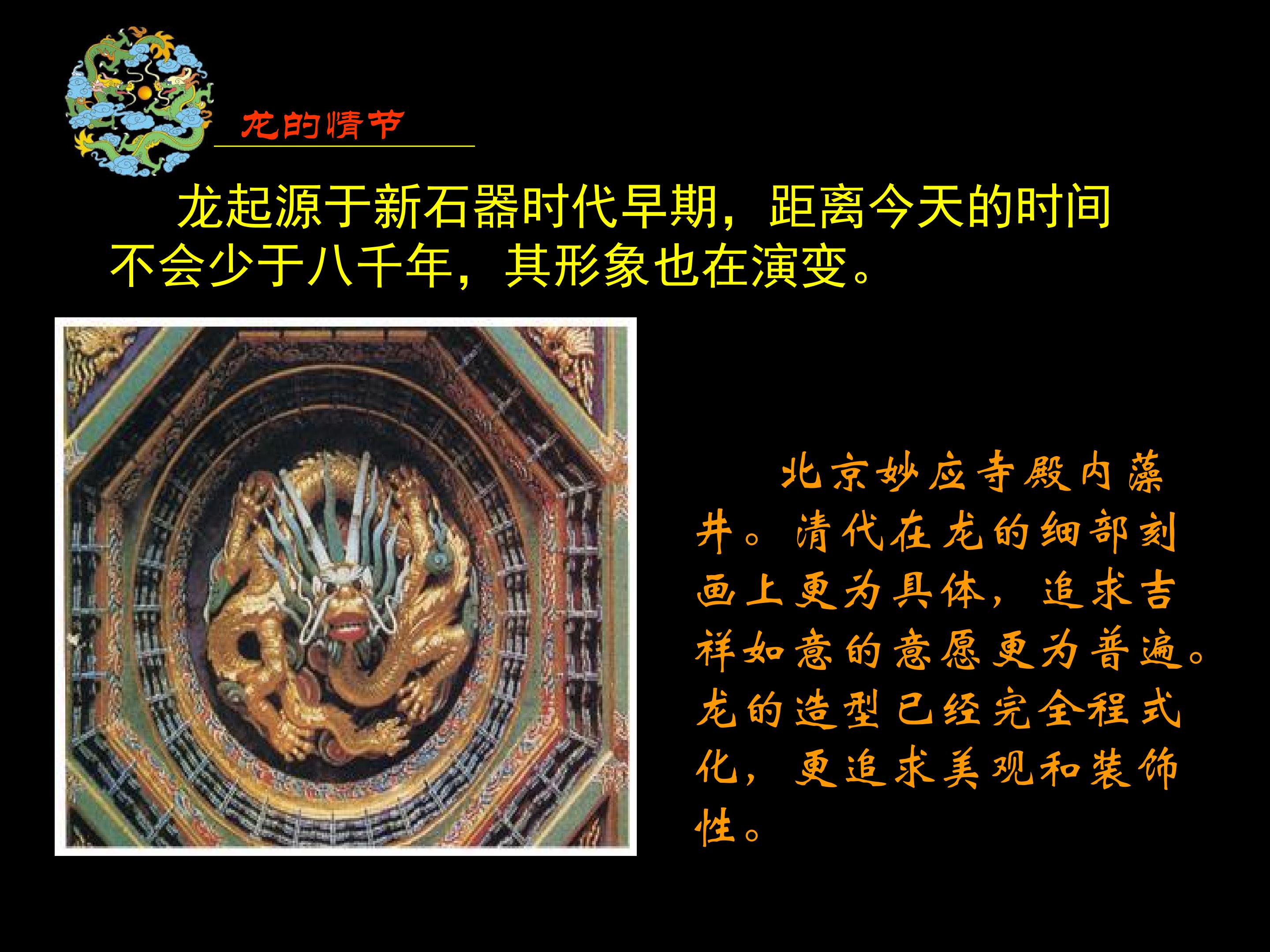 龙的情节

龙起源于新石器时代早期，距离今天的时间不会少于八千年，其形象也在演变。

北京妙应寺殿内藻井。清代在龙的细部刻画上更为具体，追求吉祥如意的意愿更为普遍。龙的造型已经完全程式化，更追求美观和装饰性。